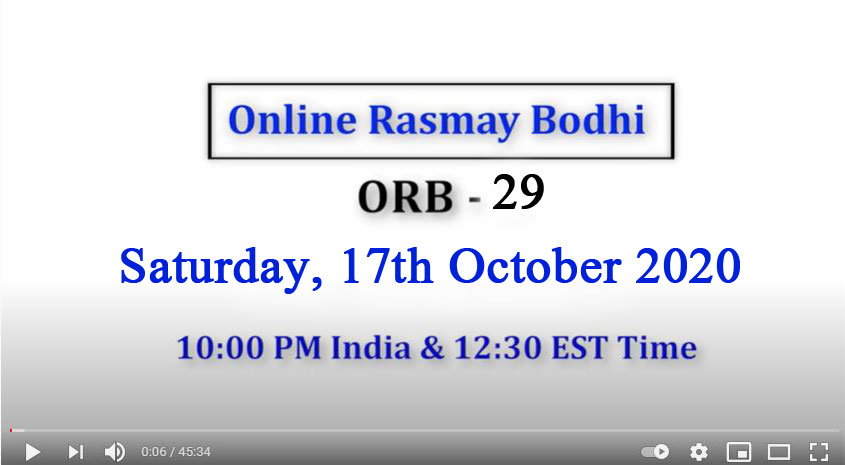 Online Rasmay Bodhi

ORB - 29

Saturday, 17th October 2020

10:00 PM India & 12:30 EST Time

0:06 / 45:34